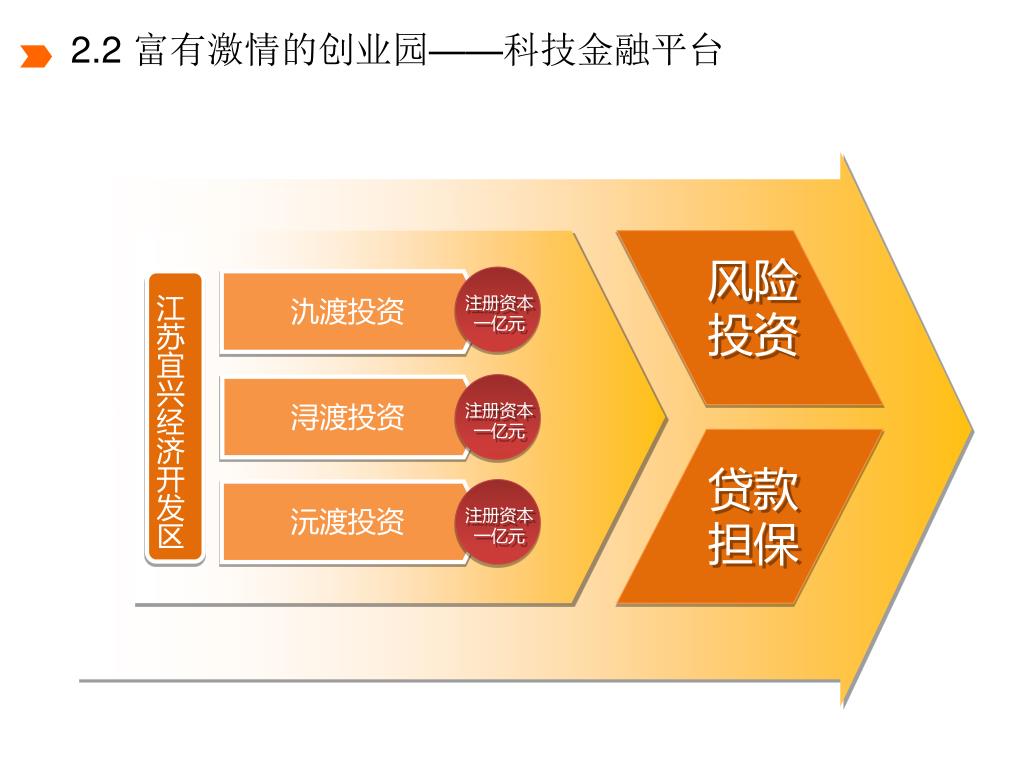 2.2 富有激情的创业园——科技金融平台

江苏宜兴经济开发区

氿渡投资

注册资本一亿元

浔渡投资

注册资本一亿元

沅渡投资

注册资本一亿元

风险投资

贷款担保